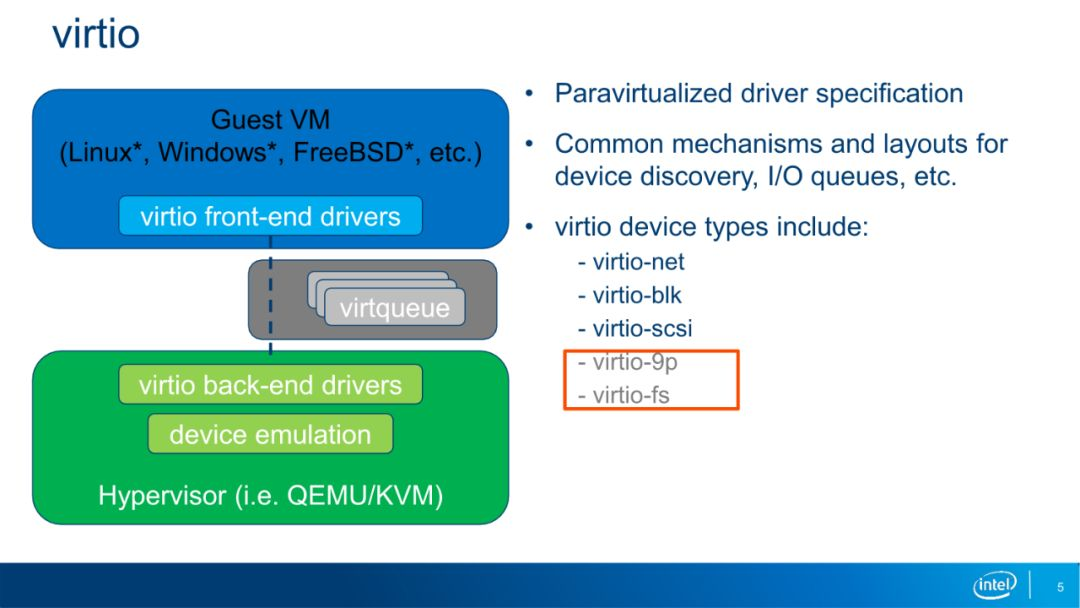 virtio

Guest VM
(Linux*, Windows*, FreeBSD*, etc.)

virtio front-end drivers

virtqueue

virtio back-end drivers

device emulation

Hypervisor (i.e. QEMU/KVM)

• Paravirtualized driver specification

• Common mechanisms and layouts for device discovery, I/O queues, etc.

• virtio device types include:
- virtio-net
- virtio-blk
- virtio-scsi
- virtio-9p
- virtio-fs

intel

5